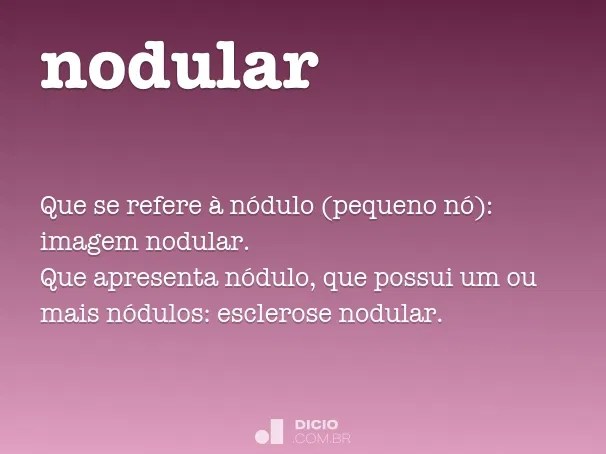 nodular

Que se refere à nódulo (pequeno nó): imagem nodular.
Que apresenta nódulo, que possui um ou mais nódulos: esclerose nodular.

DICIO
.COM.BR